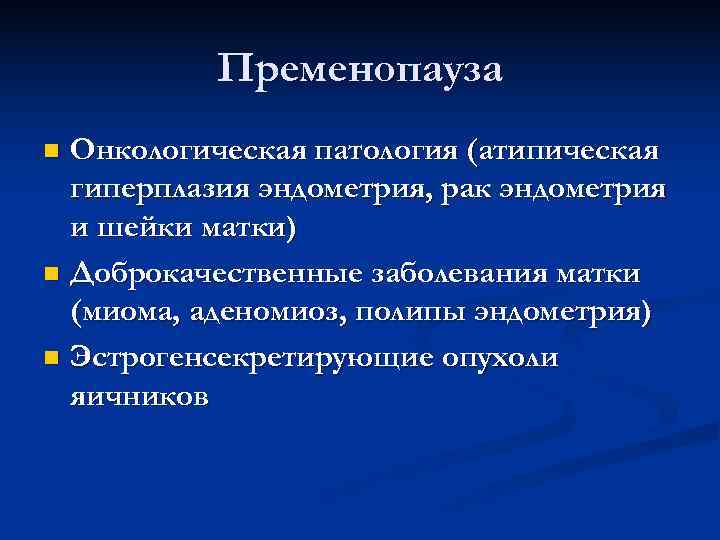 Пременопауза

Онкологическая патология (атипическая гиперплазия эндометрия, рак эндометрия и шейки матки)

Доброкачественные заболевания матки (миома, аденомиоз, полипы эндометрия)

Эстрогенсекретирующие опухоли яичников